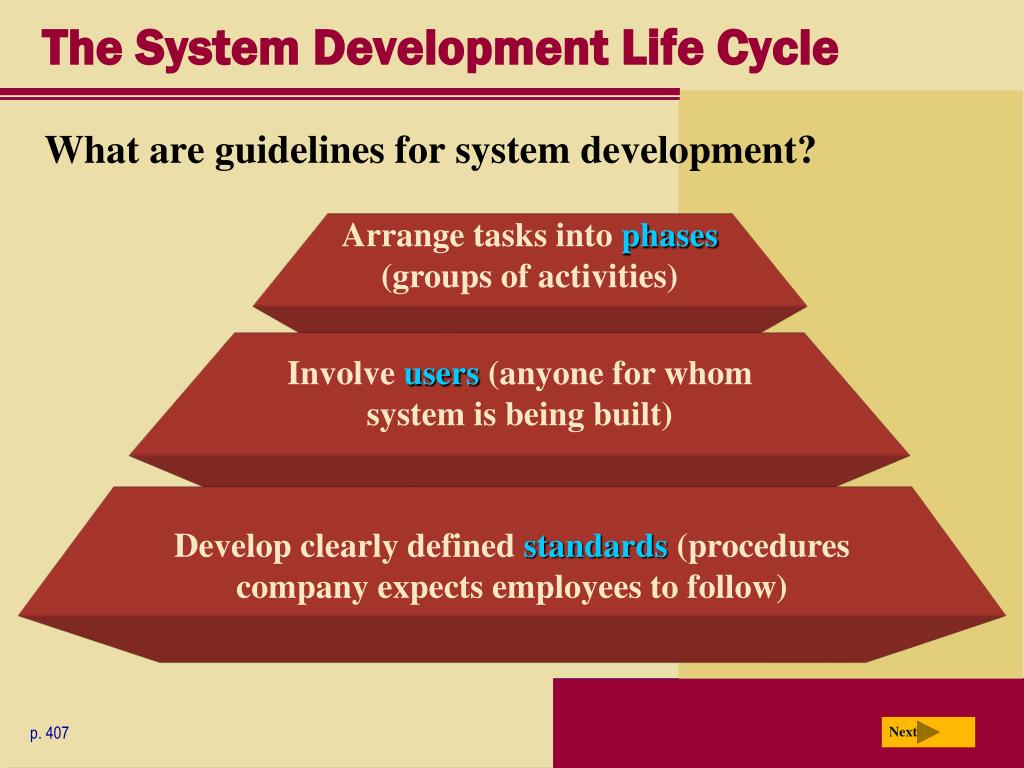 The System Development Life Cycle

What are guidelines for system development?

Arrange tasks into phases (groups of activities)

Involve users (anyone for whom system is being built)

Develop clearly defined standards (procedures company expects employees to follow)

p. 407

Next